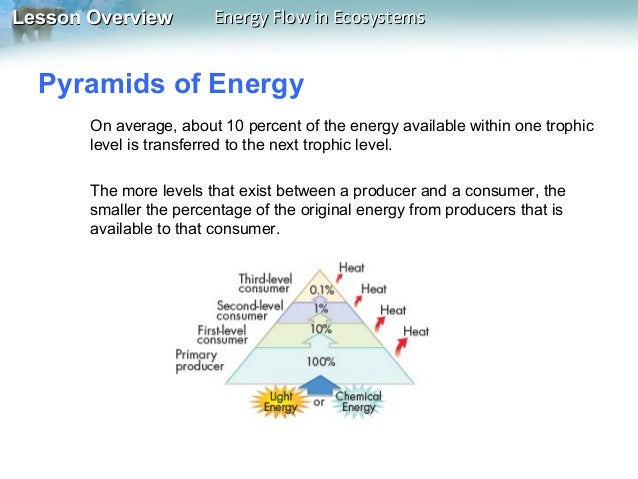 Lesson Overview Energy Flow in Ecosystems

Pyramids of Energy

On average, about 10 percent of the energy available within one trophic level is transferred to the next trophic level.

The more levels that exist between a producer and a consumer, the smaller the percentage of the original energy from producers that is available to that consumer.

Third-level consumer
0.1%
Heat
Second-level consumer
1%
Heat
First-level consumer
10%
Heat
Primary producer
100%
Heat
Light Energy
or
Chemical Energy